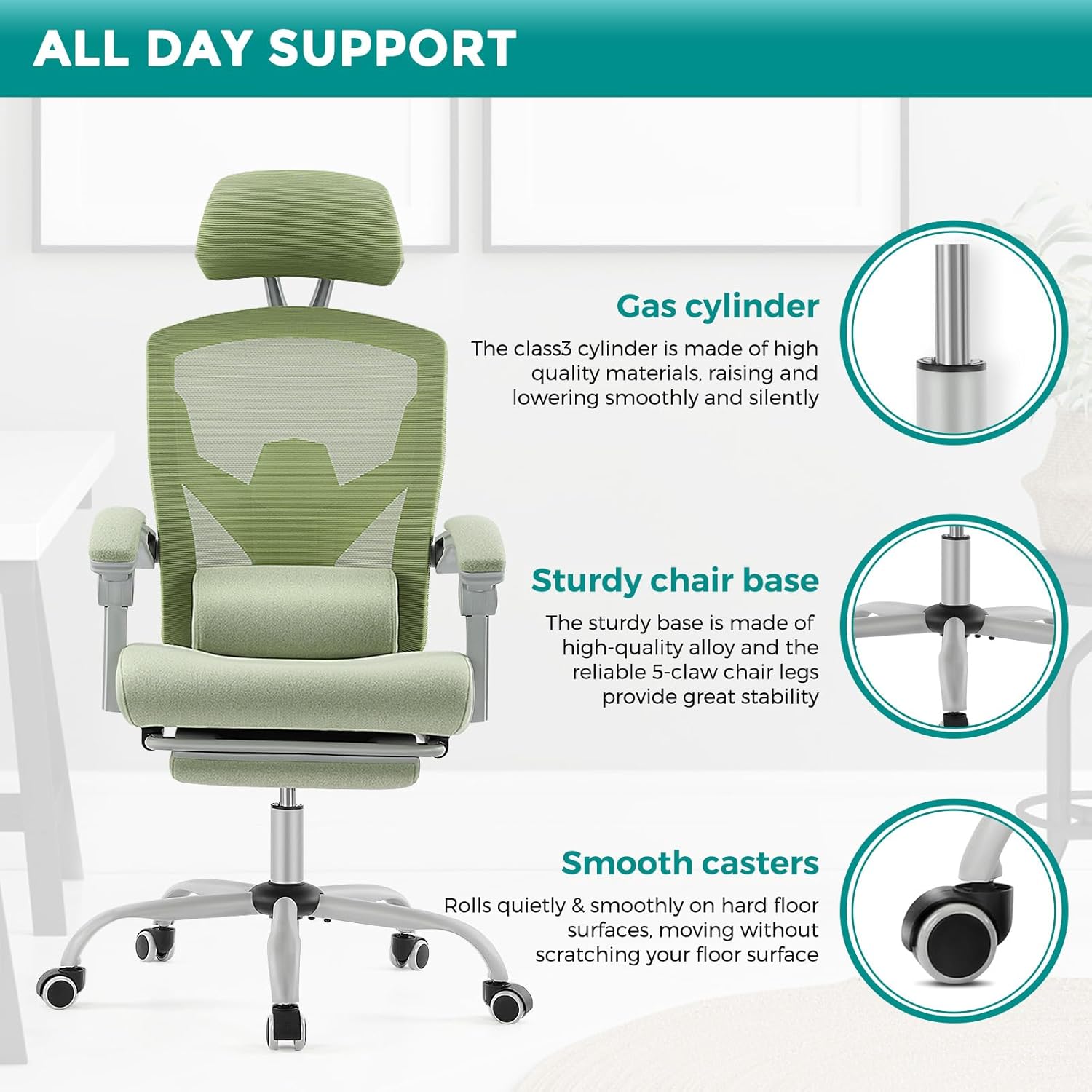 ALL DAY SUPPORT

Gas cylinder

The class3 cylinder is made of high quality materials, raising and lowering smoothly and silently

Sturdy chair base

The sturdy base is made of high-quality alloy and the reliable 5-claw chair legs provide great stability

Smooth casters

Rolls quietly & smoothly on hard floor surfaces, moving without scratching your floor surface